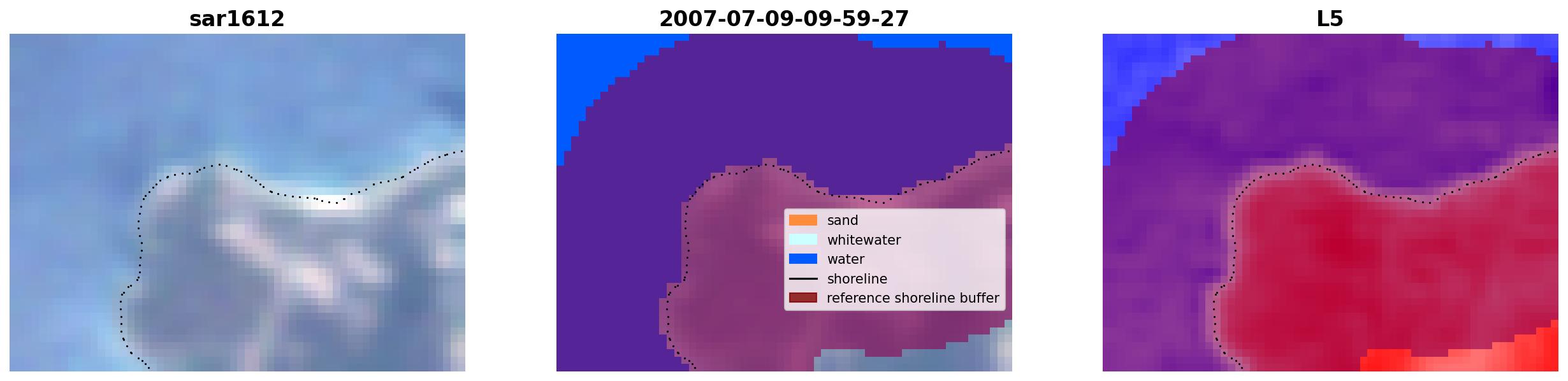 sar1612

2007-07-09-09-59-27

sand
whitewater
water
shoreline
reference shoreline buffer

L5